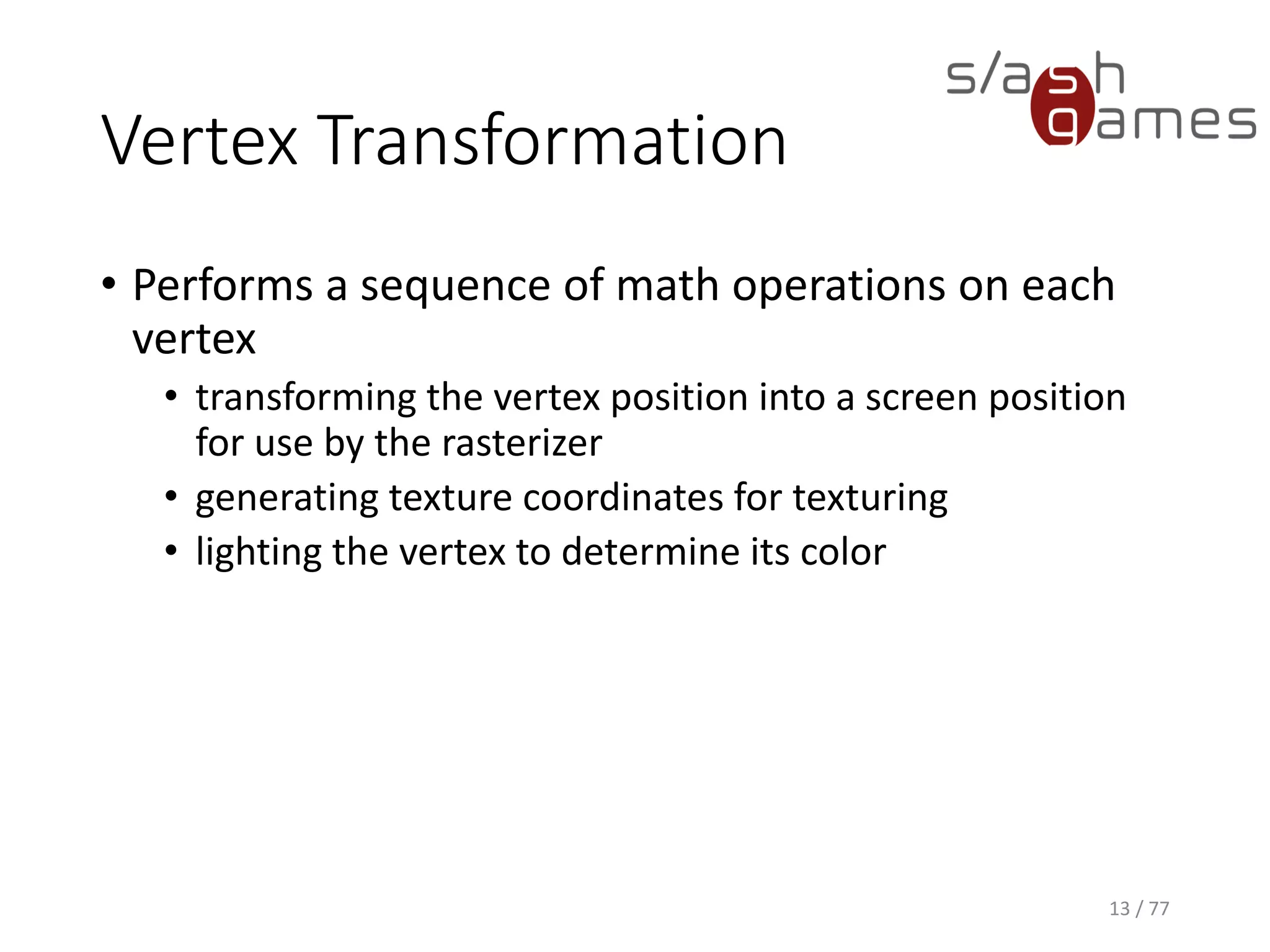 s/ash games

Vertex Transformation

• Performs a sequence of math operations on each vertex
  • transforming the vertex position into a screen position for use by the rasterizer
  • generating texture coordinates for texturing
  • lighting the vertex to determine its color

13 / 77